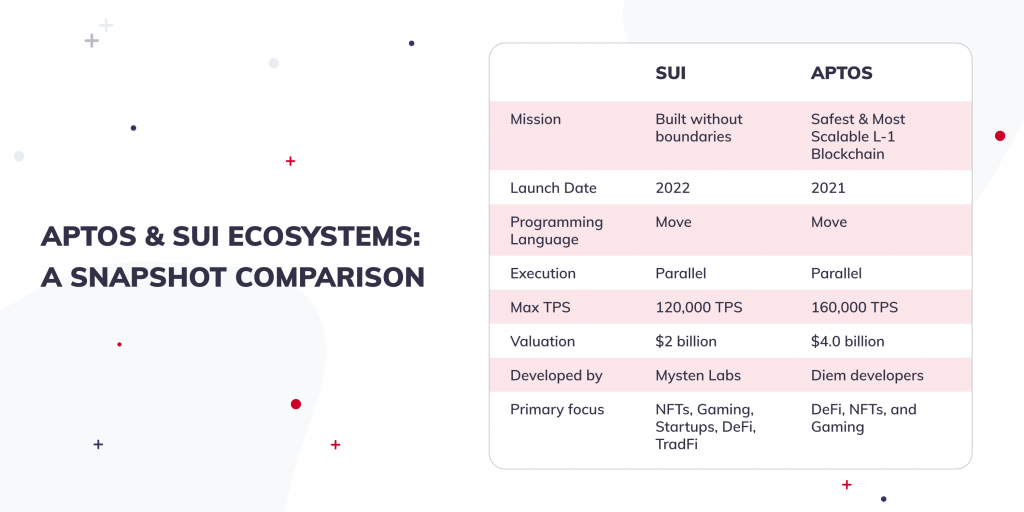 APTOS & SUI ECOSYSTEMS: A SNAPSHOT COMPARISON

| | SUI | APTOS |
|---|---|---|
| Mission | Built without boundaries | Safest & Most Scalable L-1 Blockchain |
| Launch Date | 2022 | 2021 |
| Programming Language | Move | Move |
| Execution | Parallel | Parallel |
| Max TPS | 120,000 TPS | 160,000 TPS |
| Valuation | $2 billion | $4.0 billion |
| Developed by | Mysten Labs | Diem developers |
| Primary focus | NFTs, Gaming, Startups, DeFi, TradFi | DeFi, NFTs, and Gaming |